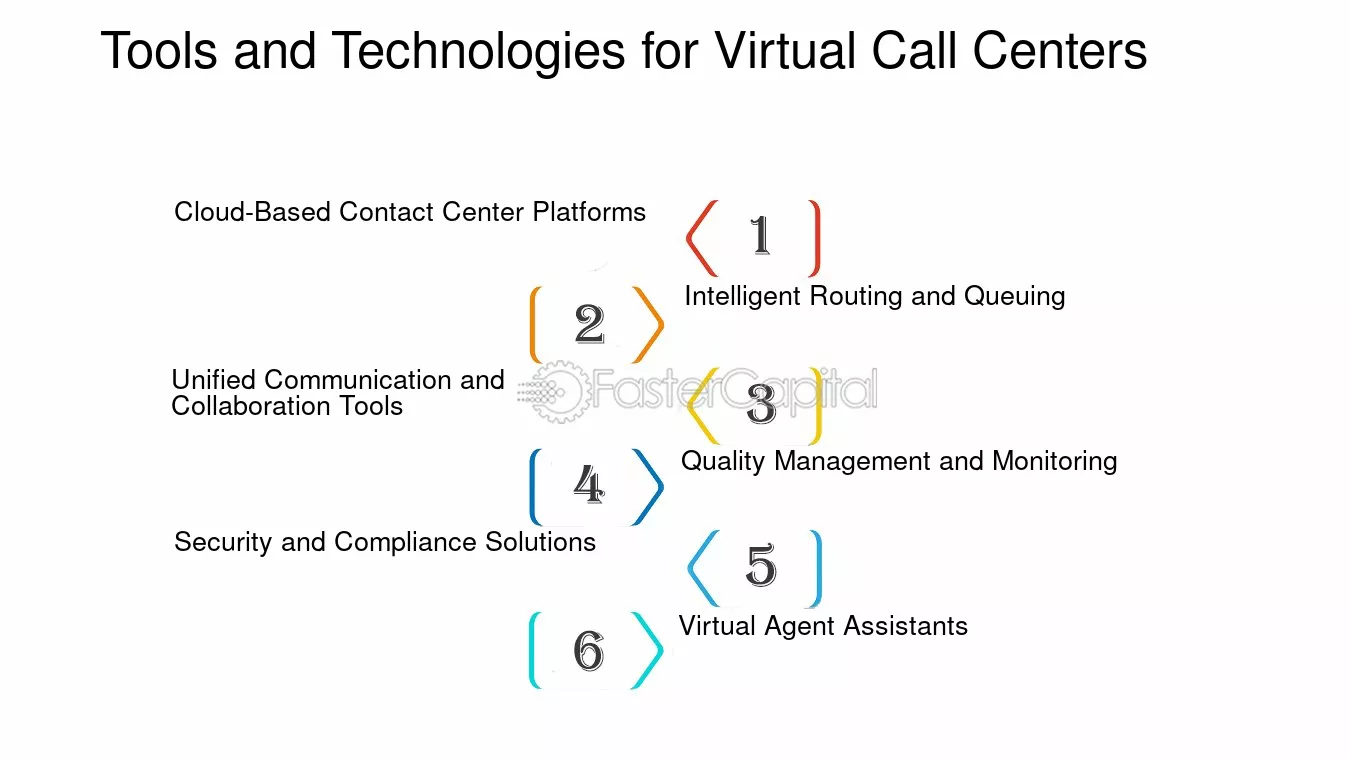 Tools and Technologies for Virtual Call Centers

Cloud-Based Contact Center Platforms

1

2

Intelligent Routing and Queuing

Unified Communication and Collaboration Tools

3

4

Quality Management and Monitoring

Security and Compliance Solutions

5

6

Virtual Agent Assistants

FasterCapital